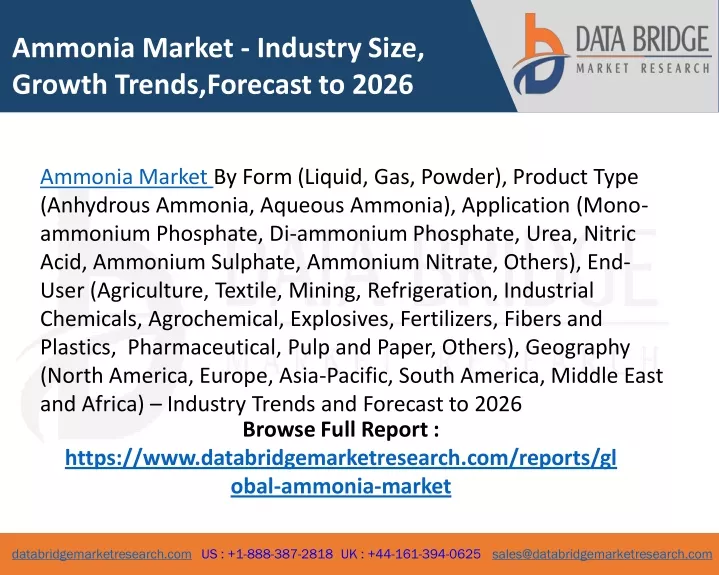 Ammonia Market - Industry Size, Growth Trends,Forecast to 2026

DATA BRIDGE
MARKET RESEARCH

Ammonia Market By Form (Liquid, Gas, Powder), Product Type (Anhydrous Ammonia, Aqueous Ammonia), Application (Mono-ammonium Phosphate, Di-ammonium Phosphate, Urea, Nitric Acid, Ammonium Sulphate, Ammonium Nitrate, Others), End-User (Agriculture, Textile, Mining, Refrigeration, Industrial Chemicals, Agrochemical, Explosives, Fertilizers, Fibers and Plastics, Pharmaceutical, Pulp and Paper, Others), Geography (North America, Europe, Asia-Pacific, South America, Middle East and Africa) – Industry Trends and Forecast to 2026

Browse Full Report :
https://www.databridgemarketresearch.com/reports/global-ammonia-market

databridgemarketresearch.com US : +1-888-387-2818 UK : +44-161-394-0625 sales@databridgemarketresearch.com